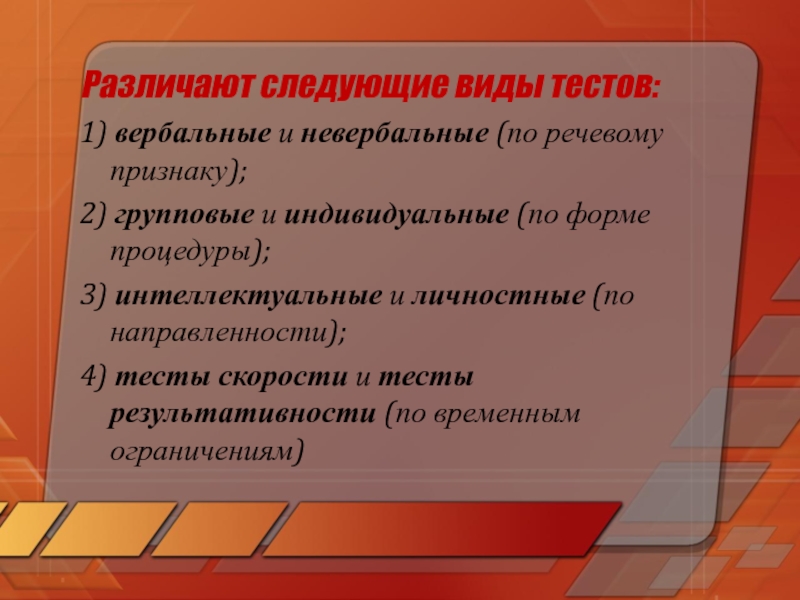 Различают следующие виды тестов:

1) вербальные и невербальные (по речевому признаку);

2) групповые и индивидуальные (по форме процедуры);

3) интеллектуальные и личностные (по направленности);

4) тесты скорости и тесты результативности (по временным ограничениям)